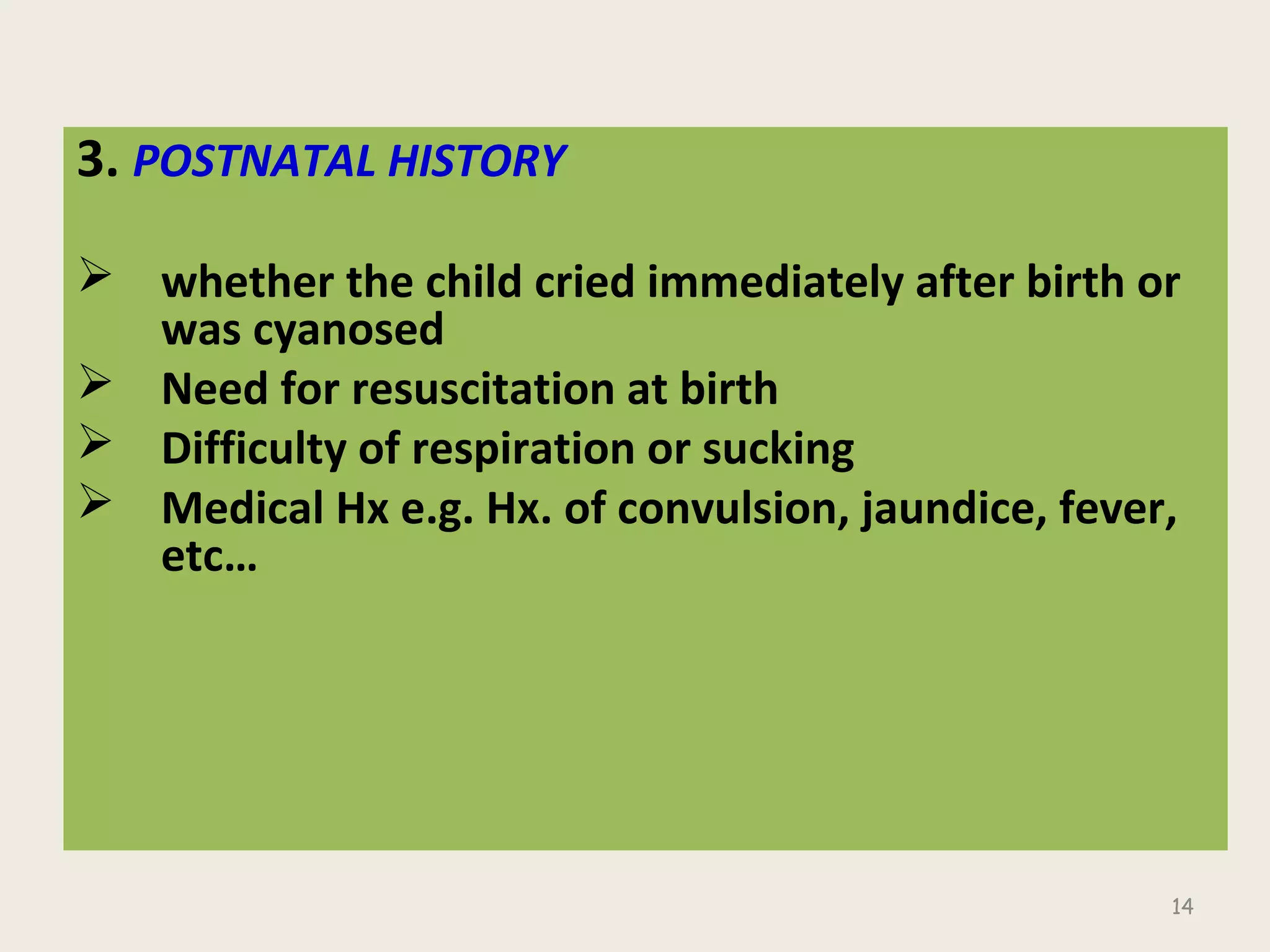 3. POSTNATAL HISTORY

➢ whether the child cried immediately after birth or was cyanosed
➢ Need for resuscitation at birth
➢ Difficulty of respiration or sucking
➢ Medical Hx e.g. Hx. of convulsion, jaundice, fever, etc…

14